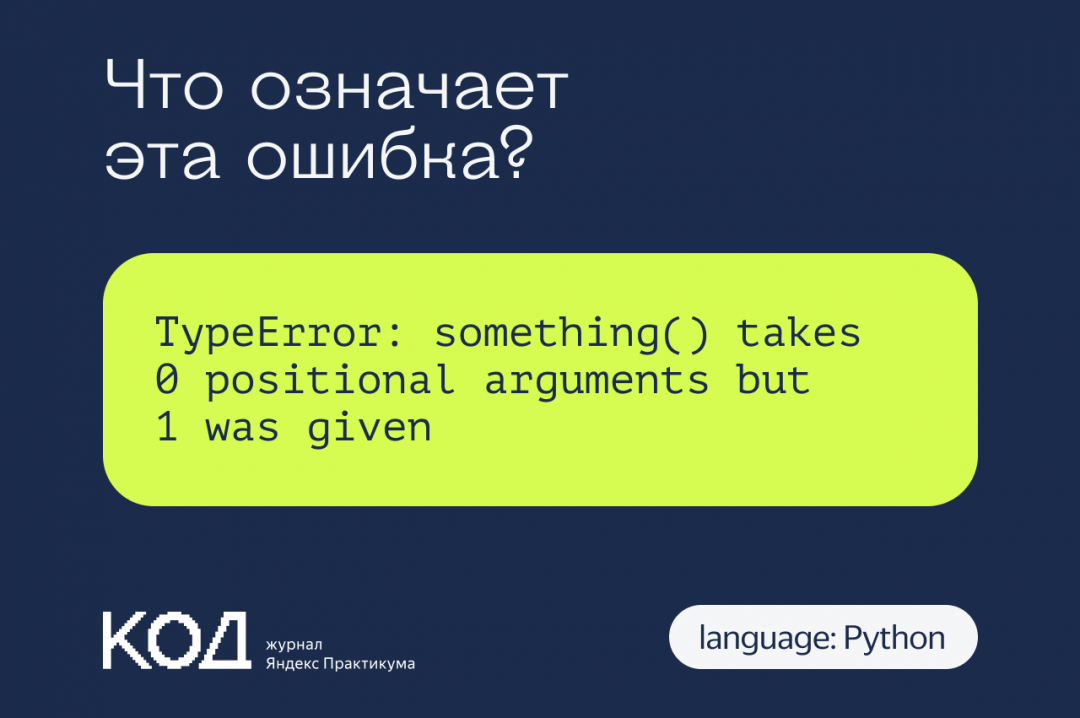 Что означает эта ошибка?

TypeError: something() takes 0 positional arguments but 1 was given

КОД журнал Яндекс Практикума

language: Python